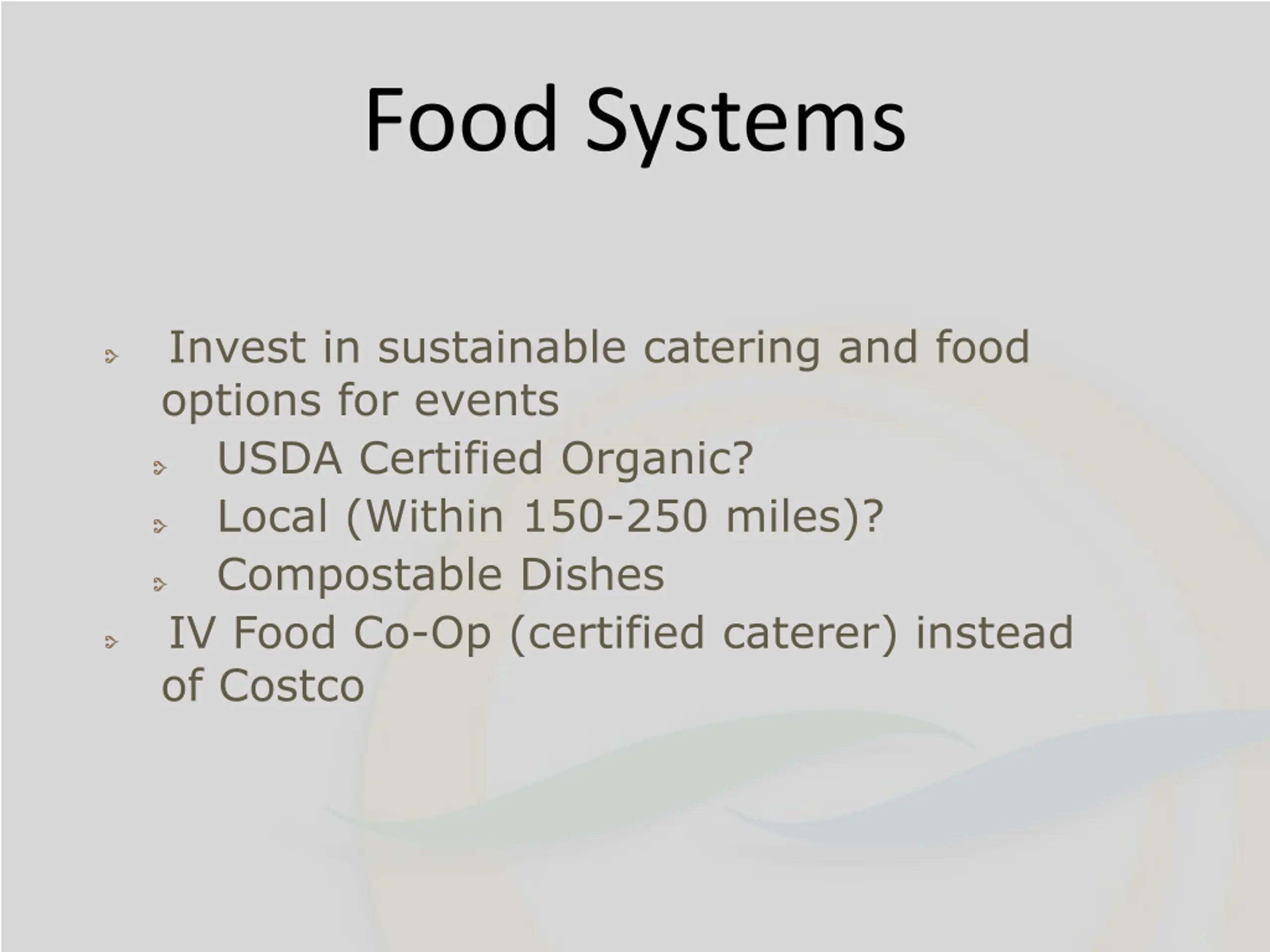 Food Systems

Invest in sustainable catering and food options for events

USDA Certified Organic?

Local (Within 150-250 miles)?

Compostable Dishes

IV Food Co-Op (certified caterer) instead of Costco